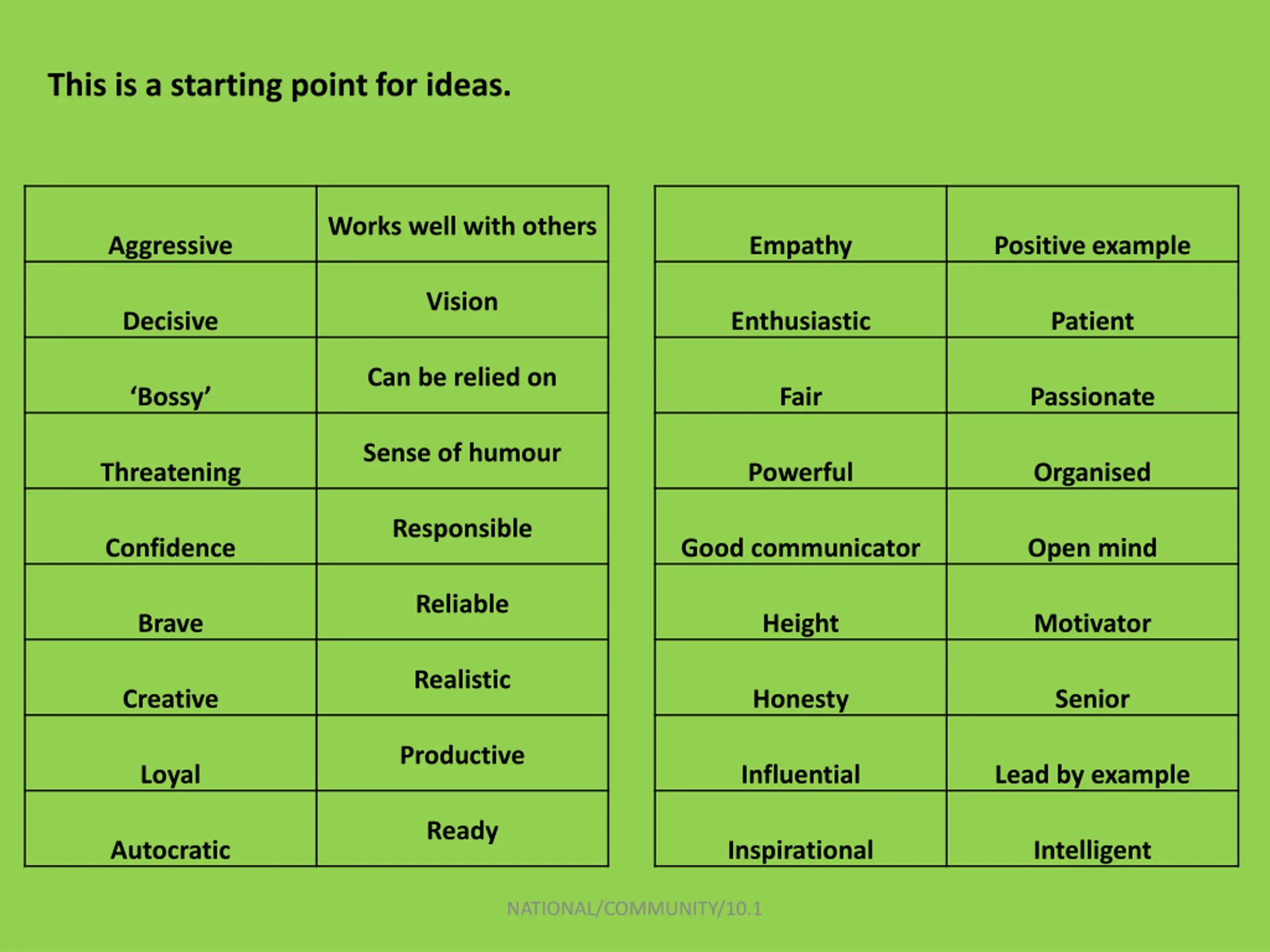 This is a starting point for ideas.

| Aggressive | Works well with others |
|---|---|
| Decisive | Vision |
| ‘Bossy’ | Can be relied on |
| Threatening | Sense of humour |
| Confidence | Responsible |
| Brave | Reliable |
| Creative | Realistic |
| Loyal | Productive |
| Autocratic | Ready |

| Empathy | Positive example |
|---|---|
| Enthusiastic | Patient |
| Fair | Passionate |
| Powerful | Organised |
| Good communicator | Open mind |
| Height | Motivator |
| Honesty | Senior |
| Influential | Lead by example |
| Inspirational | Intelligent |

NATIONAL/COMMUNITY/10.1